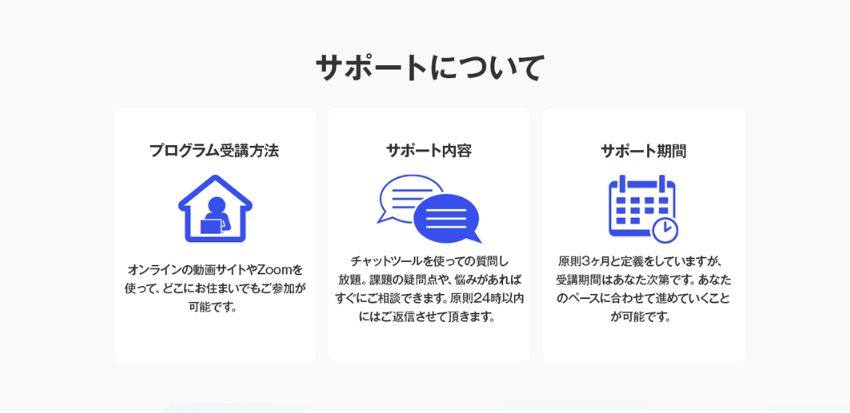 サポートについて

プログラム受講方法

オンラインの動画サイトやZoomを使って、どこにお住まいでもご参加が可能です。

サポート内容

チャットツールを使っての質問し放題。課題の疑問点や、悩みがあればすぐにご相談できます。原則24時以内にはご返信させて頂きます。

サポート期間

原則3ヶ月と定義をしていますが、受講期間はあなた次第です。あなたのペースに合わせて進めていくことが可能です。